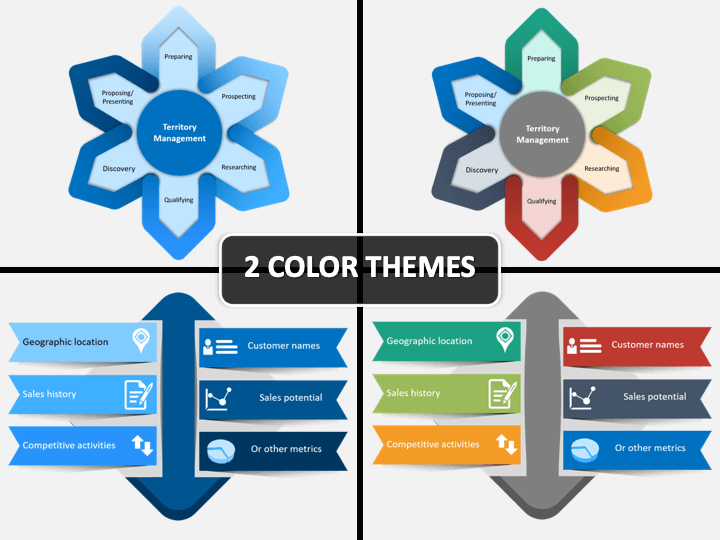 Preparing
Prospecting
Researching
Qualifying
Discovery
Proposing/ Presenting
Territory Management

Preparing
Prospecting
Researching
Qualifying
Discovery
Proposing/ Presenting
Territory Management

2 COLOR THEMES

Geographic location
Sales history
Competitive activities
Customer names
Sales potential
Or other metrics

Geographic location
Sales history
Competitive activities
Customer names
Sales potential
Or other metrics